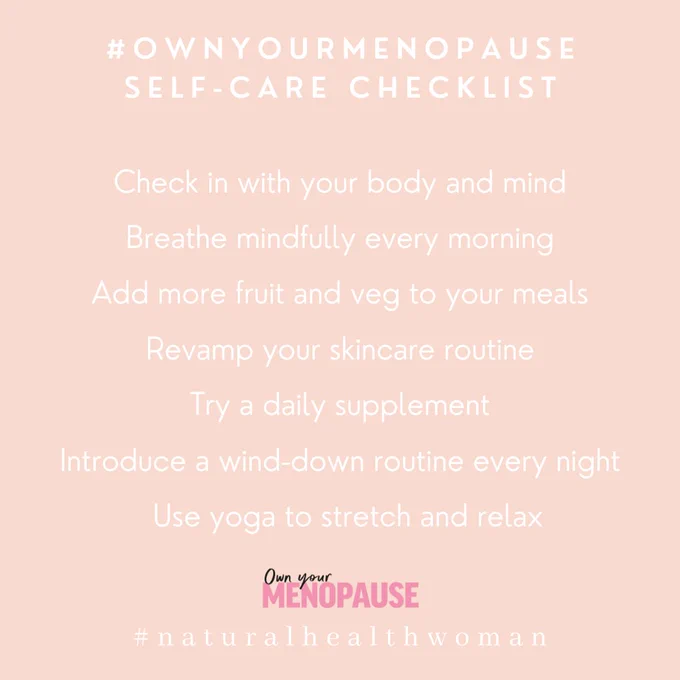 #OWNYOURMENOPAUSE
SELF-CARE CHECKLIST

Check in with your body and mind

Breathe mindfully every morning

Add more fruit and veg to your meals

Revamp your skincare routine

Try a daily supplement

Introduce a wind-down routine every night

Use yoga to stretch and relax

Own your
MENOPAUSE

#naturalhealthwoman